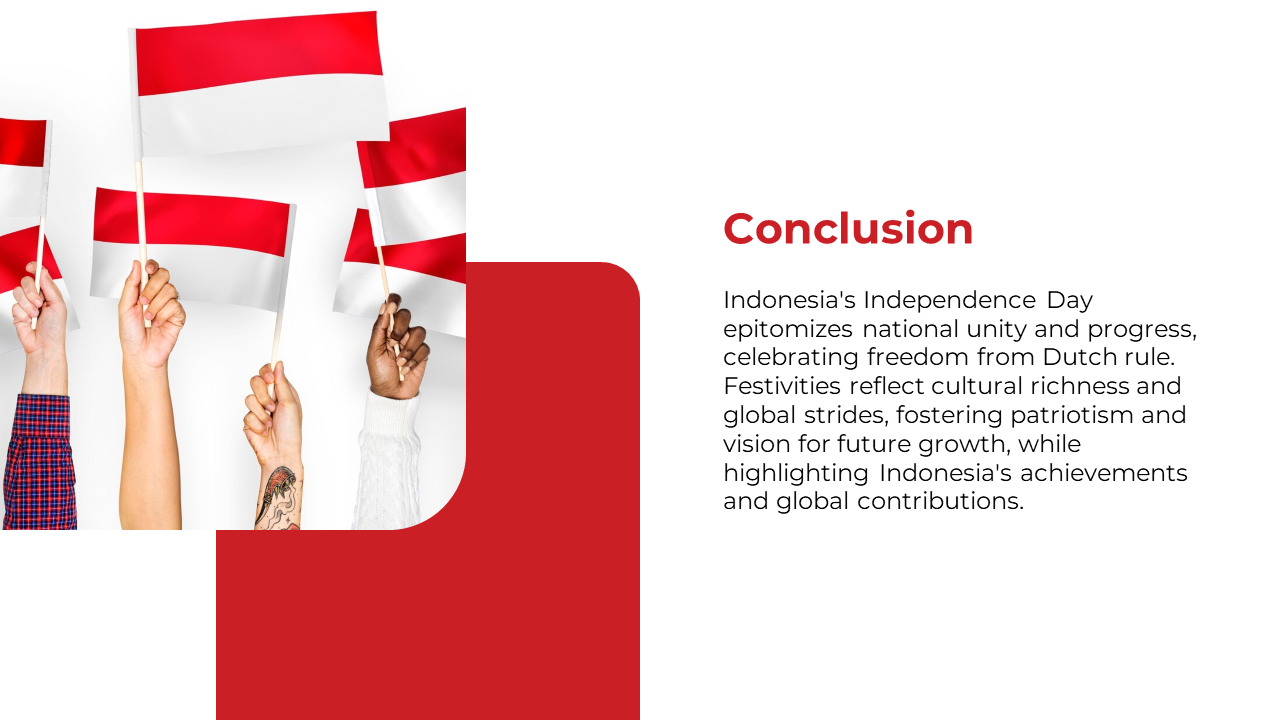 Conclusion

Indonesia's Independence Day epitomizes national unity and progress, celebrating freedom from Dutch rule. Festivities reflect cultural richness and global strides, fostering patriotism and vision for future growth, while highlighting Indonesia's achievements and global contributions.